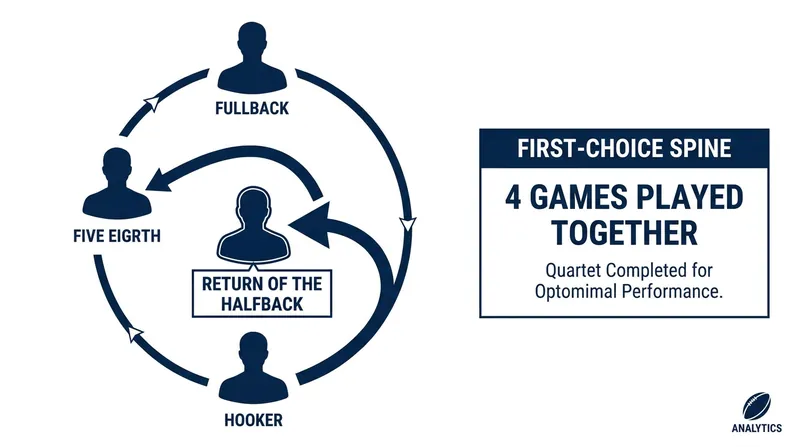 FULLBACK

FIVE EIGRTH

RETURN OF THE HALFBACK

HOOKER

FIRST-CHOICE SPINE

4 GAMES PLAYED TOGETHER

Quartet Completed for Optomimal Performance.

ANALYTICS